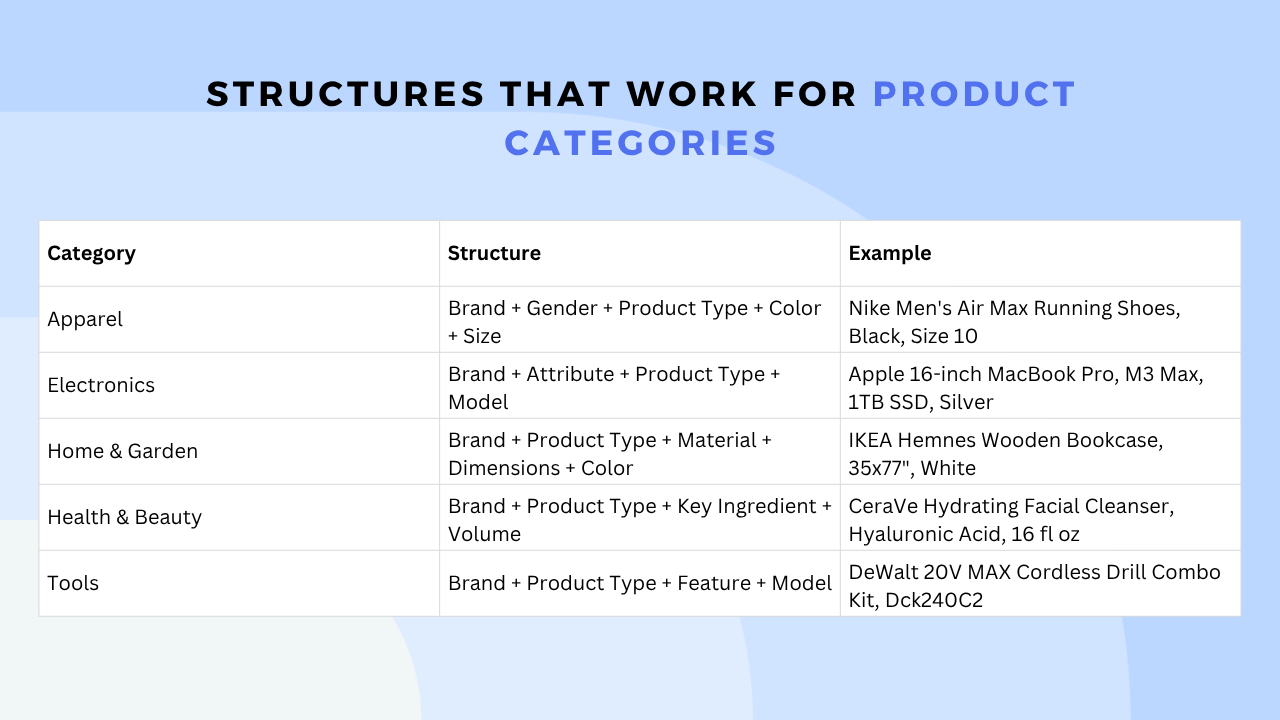 STRUCTURES THAT WORK FOR PRODUCT CATEGORIES

| Category | Structure | Example |
|---|---|---|
| Apparel | Brand + Gender + Product Type + Color + Size | Nike Men's Air Max Running Shoes, Black, Size 10 |
| Electronics | Brand + Attribute + Product Type + Model | Apple 16-inch MacBook Pro, M3 Max, 1TB SSD, Silver |
| Home & Garden | Brand + Product Type + Material + Dimensions + Color | IKEA Hemnes Wooden Bookcase, 35x77", White |
| Health & Beauty | Brand + Product Type + Key Ingredient + Volume | CeraVe Hydrating Facial Cleanser, Hyaluronic Acid, 16 fl oz |
| Tools | Brand + Product Type + Feature + Model | DeWalt 20V MAX Cordless Drill Combo Kit, Dck240C2 |